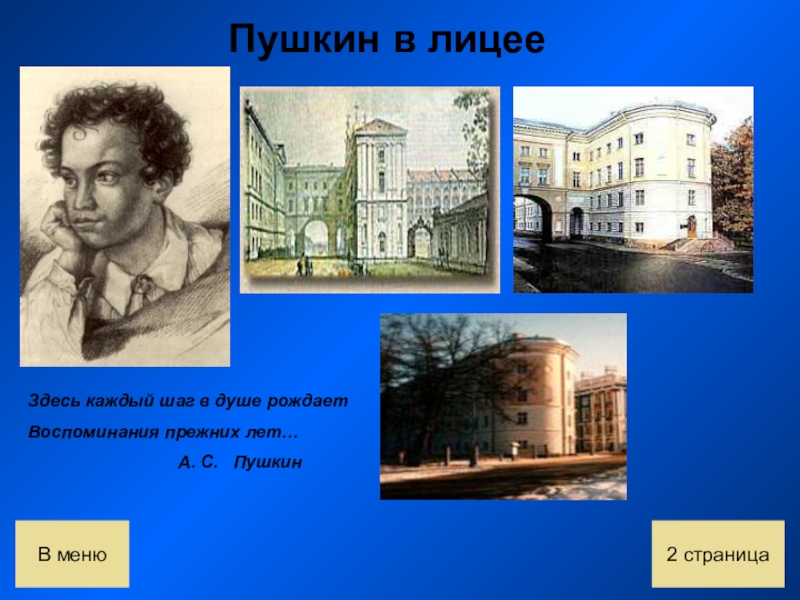 Пушкин в лицее

Здесь каждый шаг в душе рождает
Воспоминания прежних лет…
А. С. Пушкин

В меню

2 страница